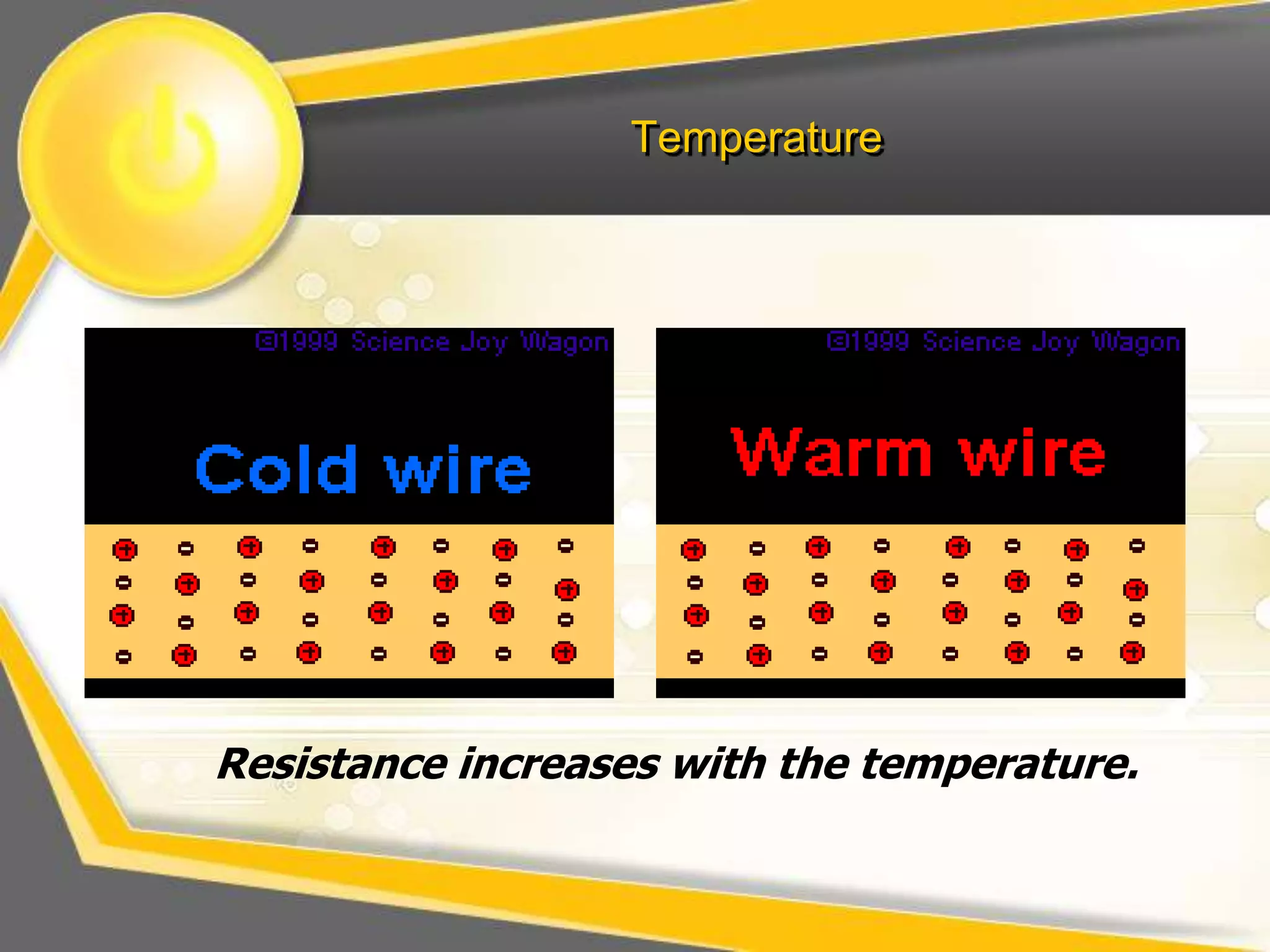 Temperature

©1999 Science Joy Wagon

Cold wire

©1999 Science Joy Wagon

Warm wire

Resistance increases with the temperature.